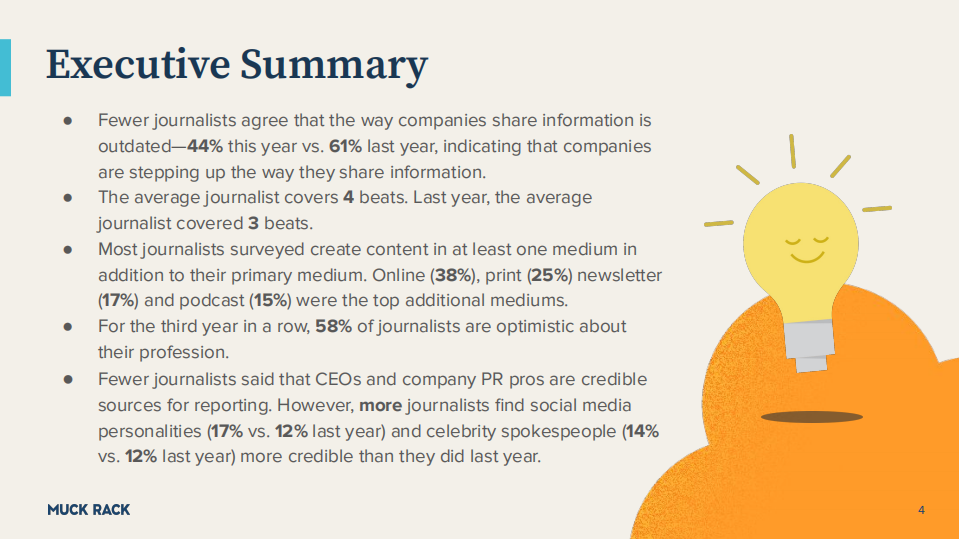 Executive Summary

● Fewer journalists agree that the way companies share information is outdated—44% this year vs. 61% last year, indicating that companies are stepping up the way they share information.
● The average journalist covers 4 beats. Last year, the average journalist covered 3 beats.
● Most journalists surveyed create content in at least one medium in addition to their primary medium. Online (38%), print (25%) newsletter (17%) and podcast (15%) were the top additional mediums.
● For the third year in a row, 58% of journalists are optimistic about their profession.
● Fewer journalists said that CEOs and company PR pros are credible sources for reporting. However, more journalists find social media personalities (17% vs. 12% last year) and celebrity spokespeople (14% vs. 12% last year) more credible than they did last year.

MUCK RACK

4